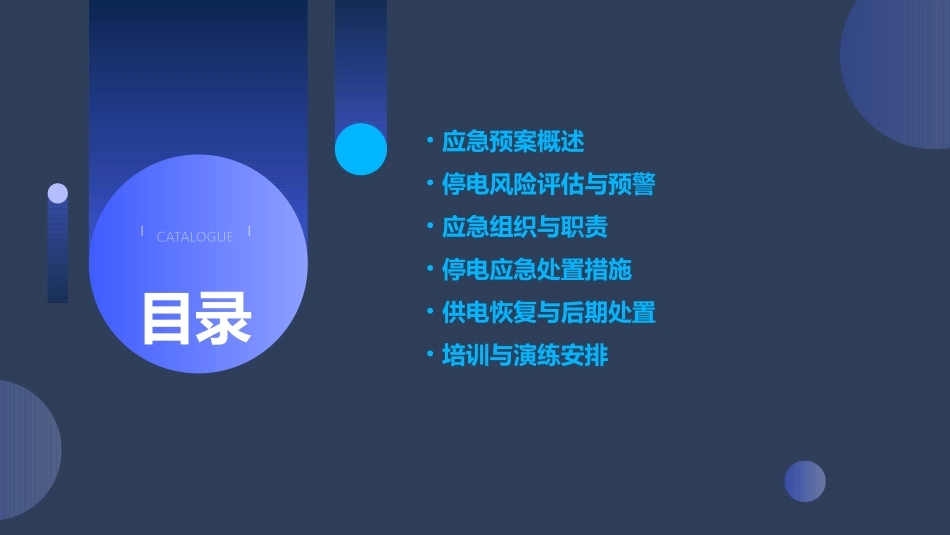 CATALOGUE

目录

• 应急预案概述
• 停电风险评估与预警
• 应急组织与职责
• 停电应急处置措施
• 供电恢复与后期处置
• 培训与演练安排